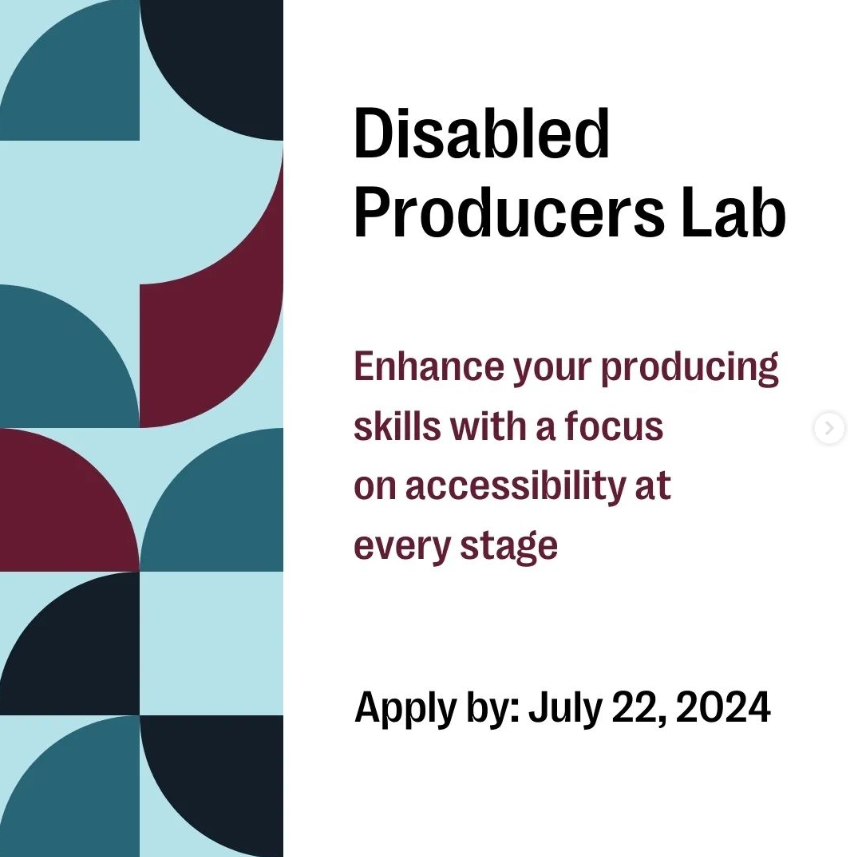 Disabled Producers Lab

Enhance your producing skills with a focus on accessibility at every stage

Apply by: July 22, 2024